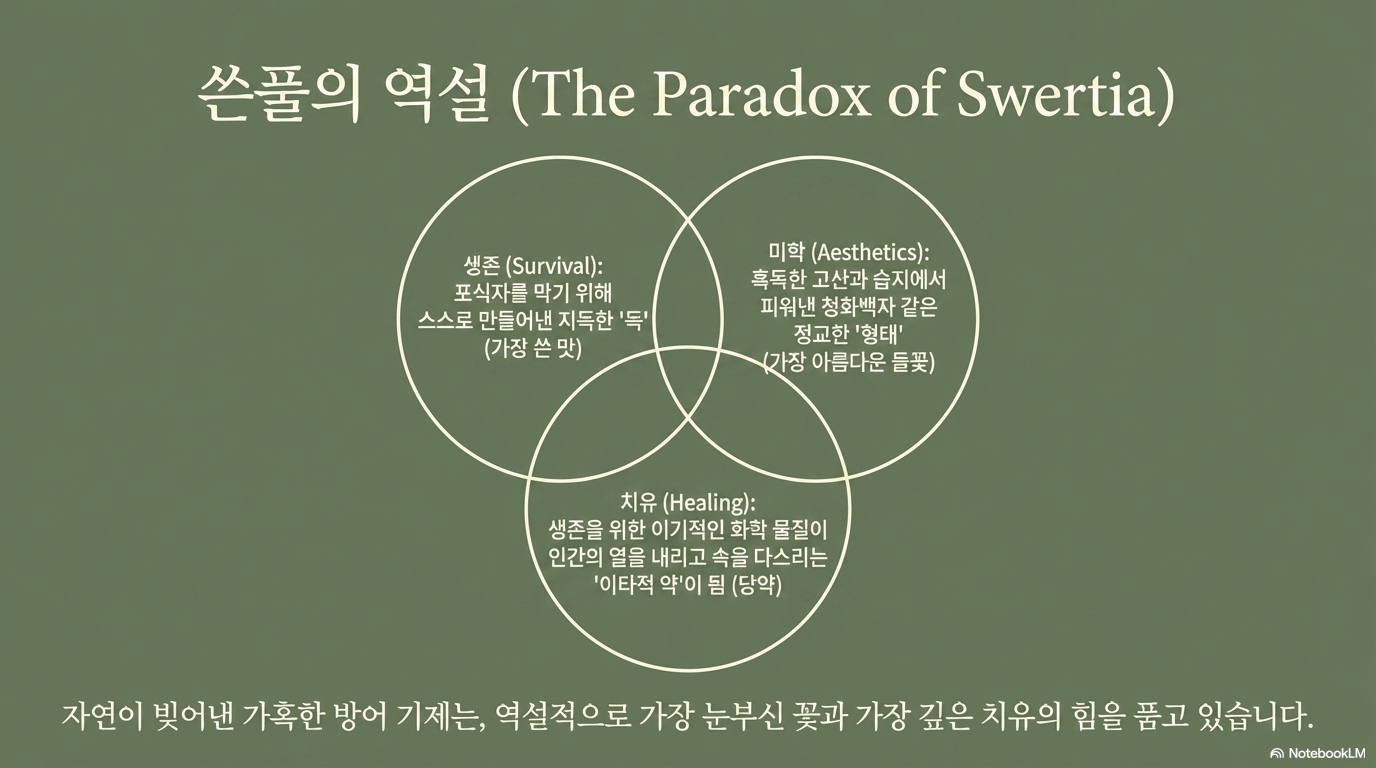 쓴풀의 역설 (The Paradox of Swertia)

생존 (Survival):
포식자를 막기 위해
스스로 만들어낸 지독한 '독'
(가장 쓴 맛)

미학 (Aesthetics):
혹독한 고산과 습지에서
피워낸 청화백자 같은
정교한 '형태'
(가장 아름다운 들꽃)

치유 (Healing):
생존을 위한 이기적인 화학 물질이
인간의 열을 내리고 속을 다스리는
'이타적 약'이 됨 (당약)

자연이 빚어낸 가혹한 방어 기제는, 역설적으로 가장 눈부신 꽃과 가장 깊은 치유의 힘을 품고 있습니다.

NotebookLM